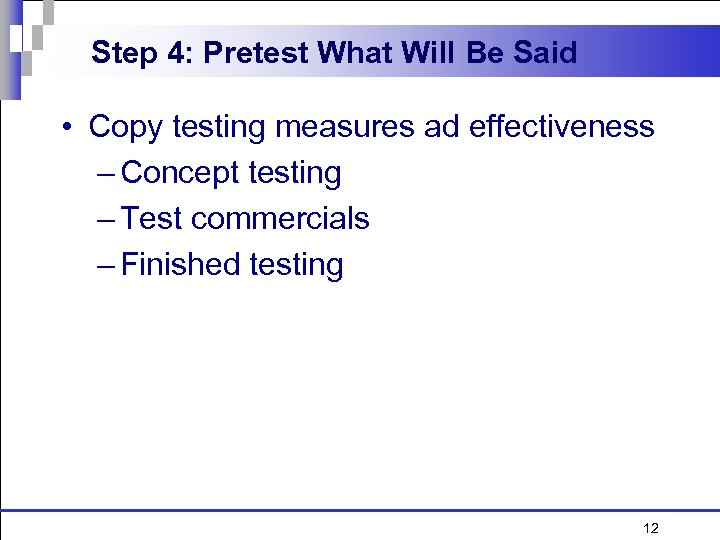 Step 4: Pretest What Will Be Said

• Copy testing measures ad effectiveness
– Concept testing
– Test commercials
– Finished testing

12